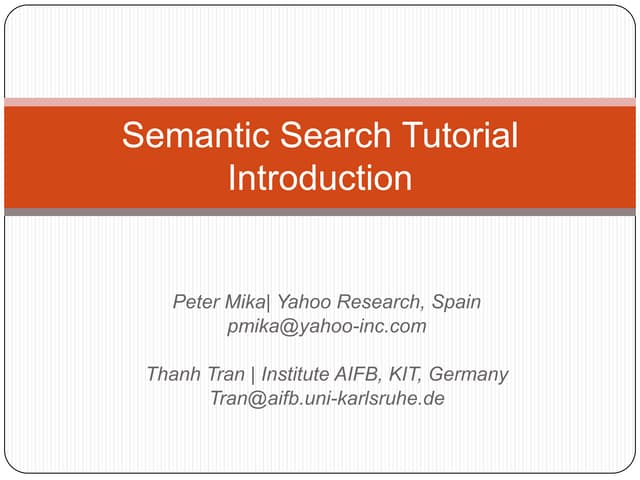 Semantic Search Tutorial
Introduction

Peter Mika| Yahoo Research, Spain
pmika@yahoo-inc.com

Thanh Tran | Institute AIFB, KIT, Germany
Tran@aifb.uni-karlsruhe.de